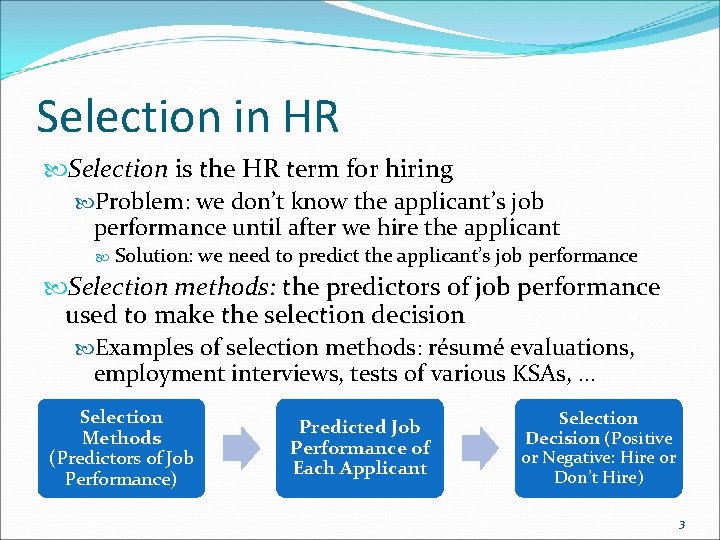 Selection in HR

Selection is the HR term for hiring

Problem: we don't know the applicant's job performance until after we hire the applicant

Solution: we need to predict the applicant's job performance

Selection methods: the predictors of job performance used to make the selection decision

Examples of selection methods: résumé evaluations, employment interviews, tests of various KSAs, …

Selection Methods (Predictors of Job Performance)

Predicted Job Performance of Each Applicant

Selection Decision (Positive or Negative: Hire or Don't Hire)

3